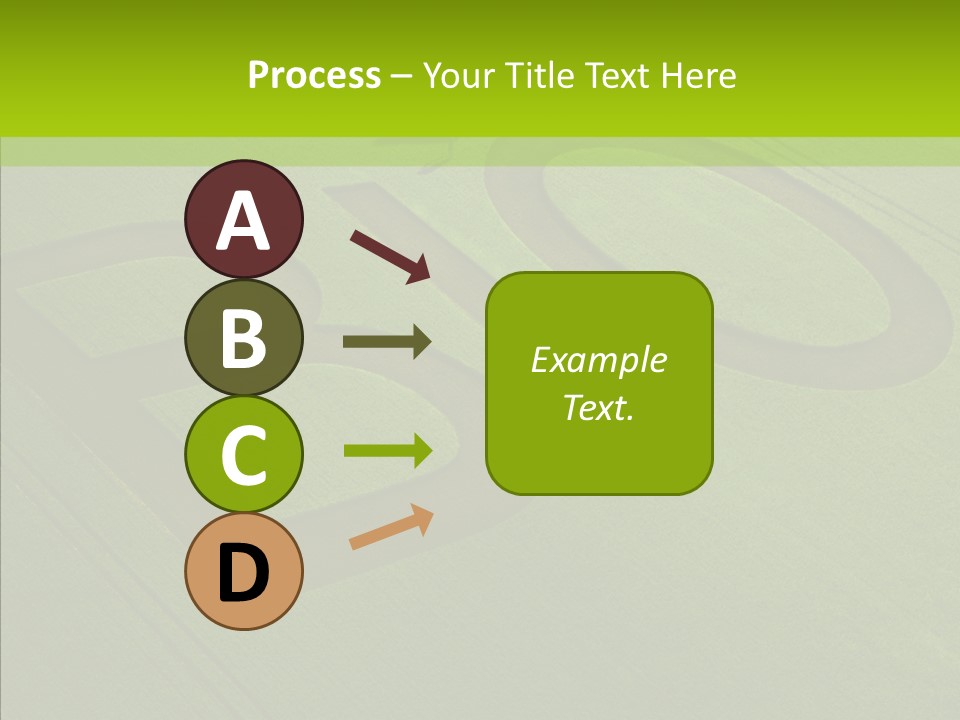 Process – Your Title Text Here

A

B

C

D

Example Text.